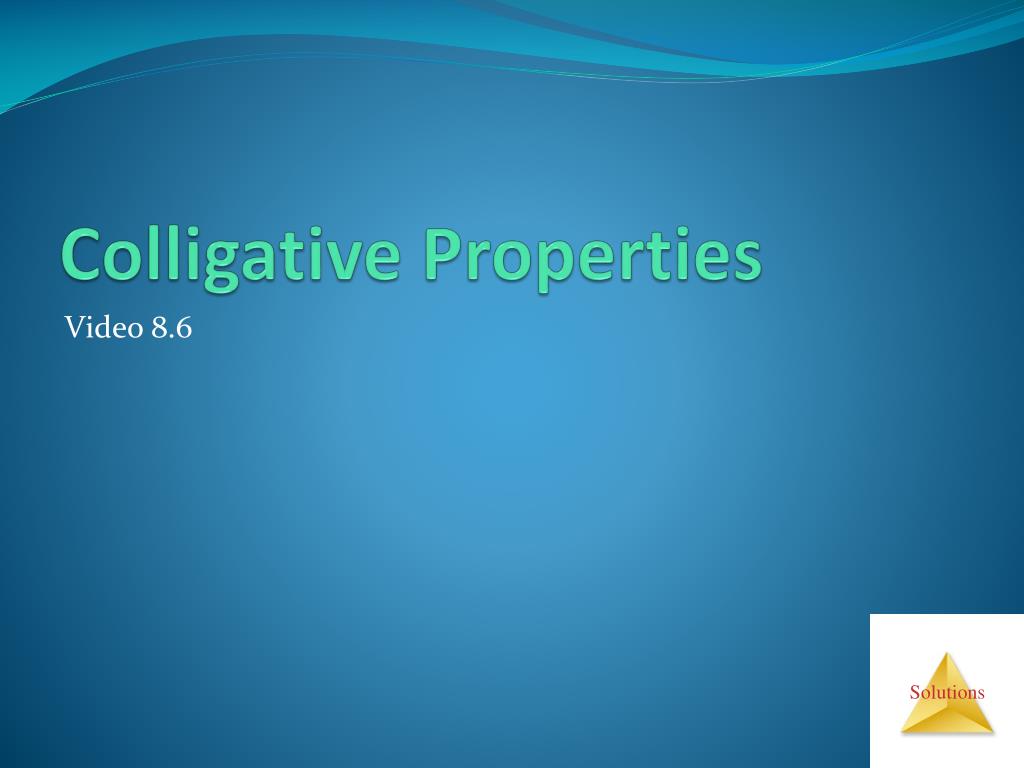 Colligative Properties

Video 8.6

Solutions